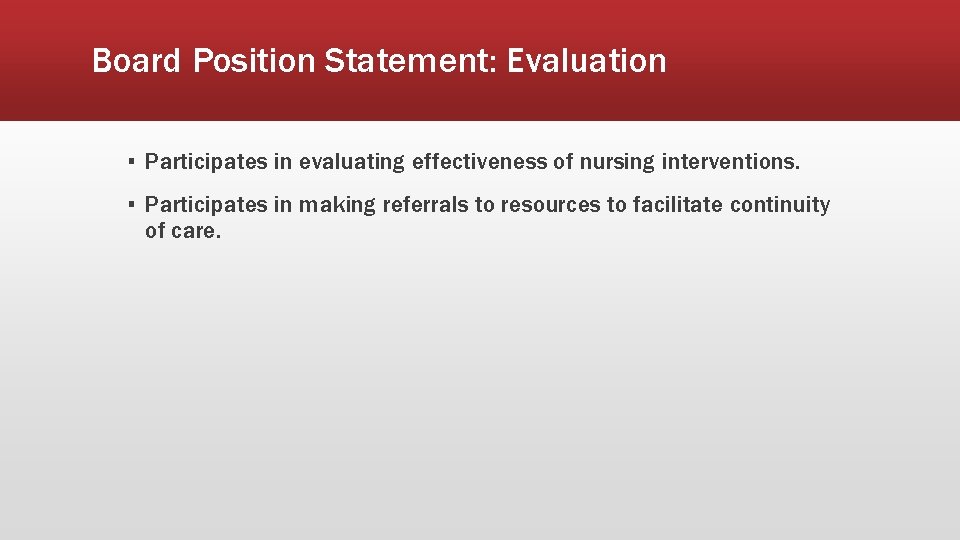 Board Position Statement: Evaluation

▪ Participates in evaluating effectiveness of nursing interventions.

▪ Participates in making referrals to resources to facilitate continuity of care.